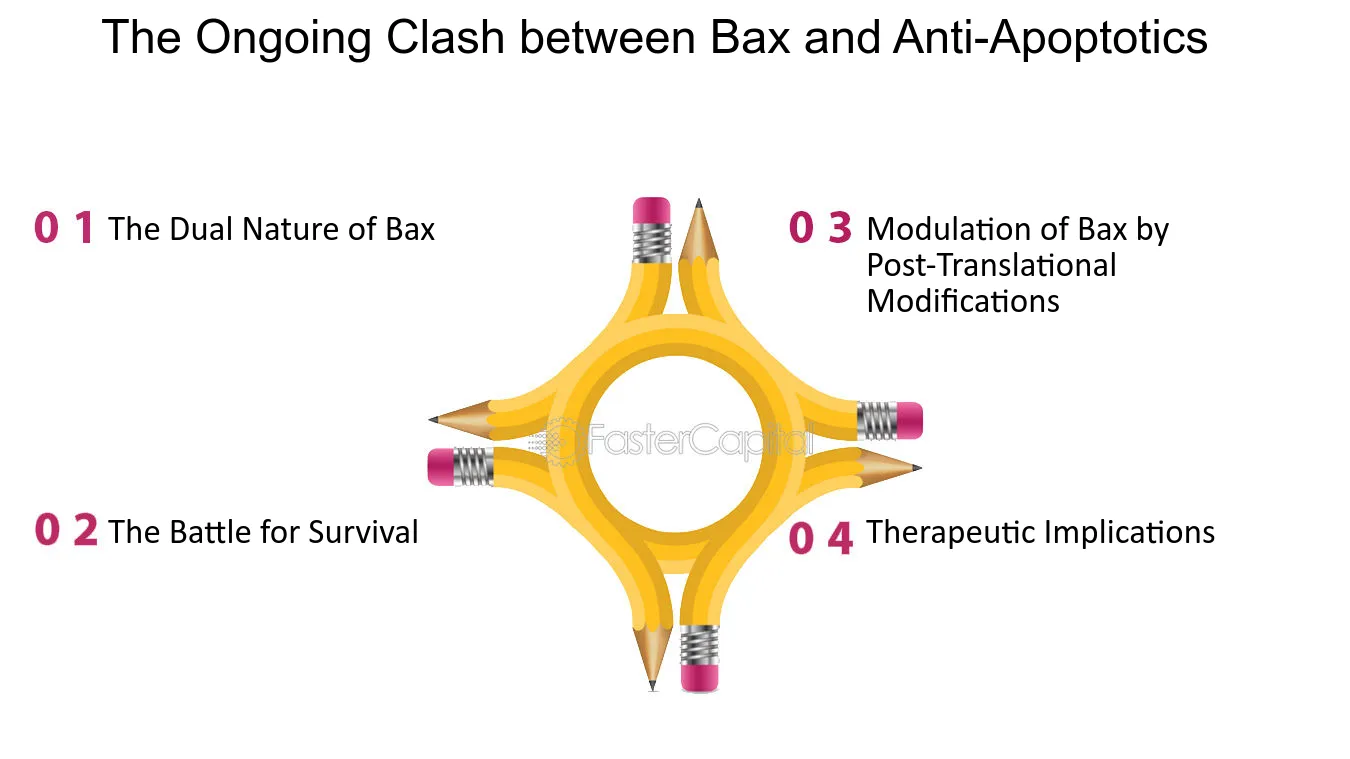 The Ongoing Clash between Bax and Anti-Apoptotics

0 1 The Dual Nature of Bax

0 2 The Battle for Survival

0 3 Modulation of Bax by Post-Translational Modifications

0 4 Therapeutic Implications

FasterCapital